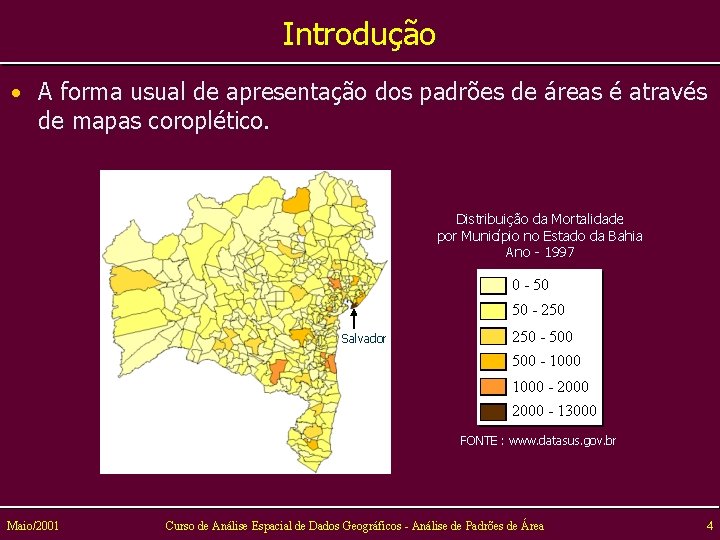 Introdução

• A forma usual de apresentação dos padrões de áreas é através de mapas coroplético.

Salvador

Distribuição da Mortalidade por Município no Estado da Bahia Ano - 1997

0 - 50
50 - 250
250 - 500
500 - 1000
1000 - 2000
2000 - 13000

FONTE : www.datasus.gov.br

Maio/2001 Curso de Análise Espacial de Dados Geográficos - Análise de Padrões de Área 4